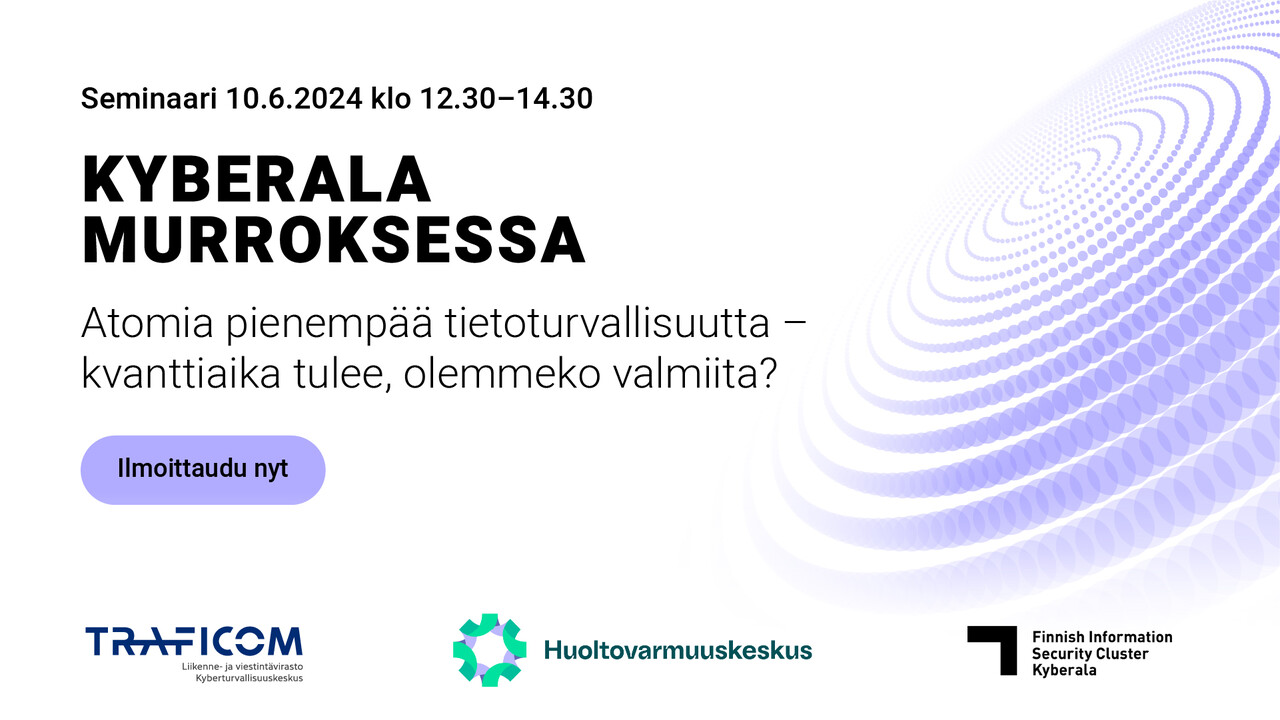 Seminaari 10.6.2024 klo 12.30–14.30

KYBERALA MURROKSESSA

Atomia pienempää tietoturvallisuutta – kvanttiaika tulee, olemmeko valmiita?

Ilmoittaudu nyt

TRAFICOM
Liikenne- ja viestintävirasto
Kyberturvallisuuskeskus

Huoltovarmuuskeskus

Finnish Information
Security Cluster
Kyberala